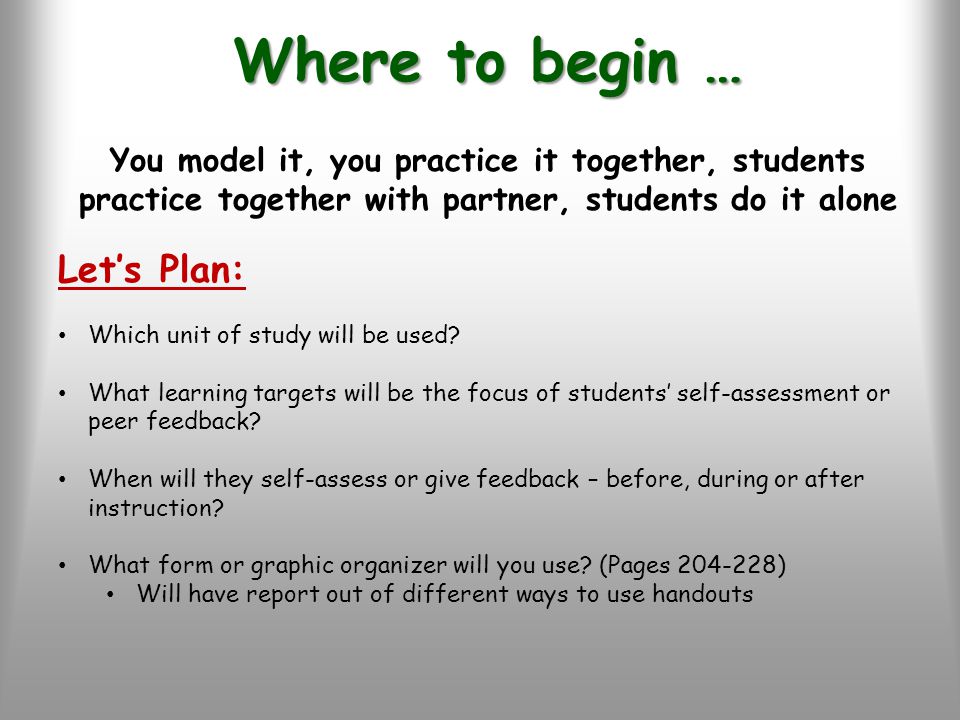 Where to begin …

You model it, you practice it together, students practice together with partner, students do it alone

Let’s Plan:

• Which unit of study will be used?

• What learning targets will be the focus of students’ self-assessment or peer feedback?

• When will they self-assess or give feedback – before, during or after instruction?

• What form or graphic organizer will you use? (Pages 204-228)
  • Will have report out of different ways to use handouts